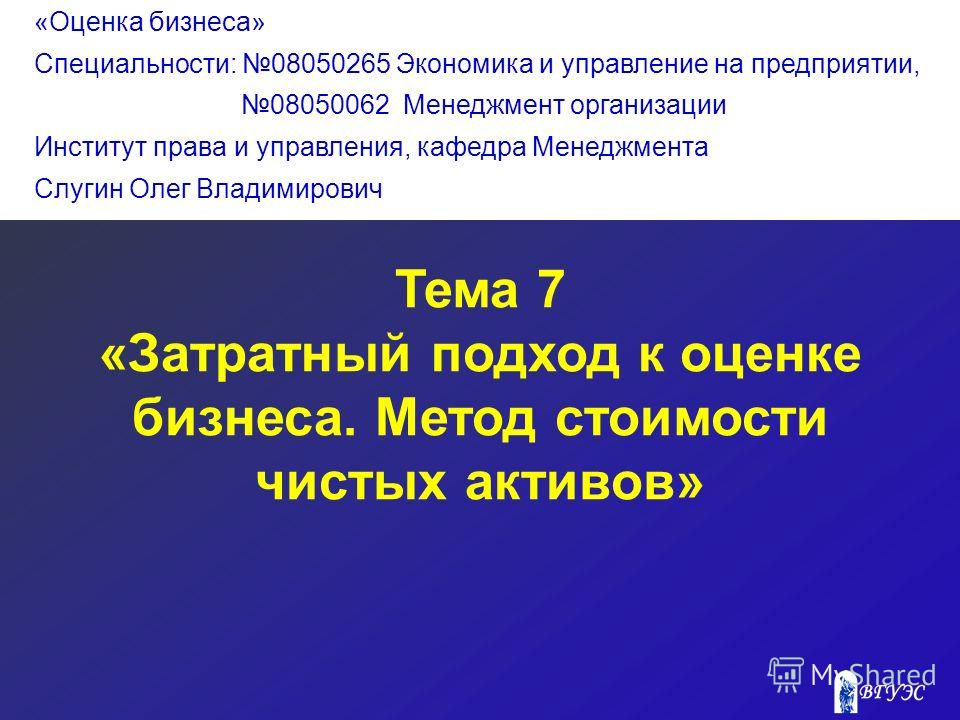 «Оценка бизнеса»
Специальности: №08050265 Экономика и управление на предприятии,
№08050062 Менеджмент организации
Институт права и управления, кафедра Менеджмента
Слугин Олег Владимирович

Тема 7
«Затратный подход к оценке бизнеса. Метод стоимости чистых активов»

MyShared
ВГУЭС